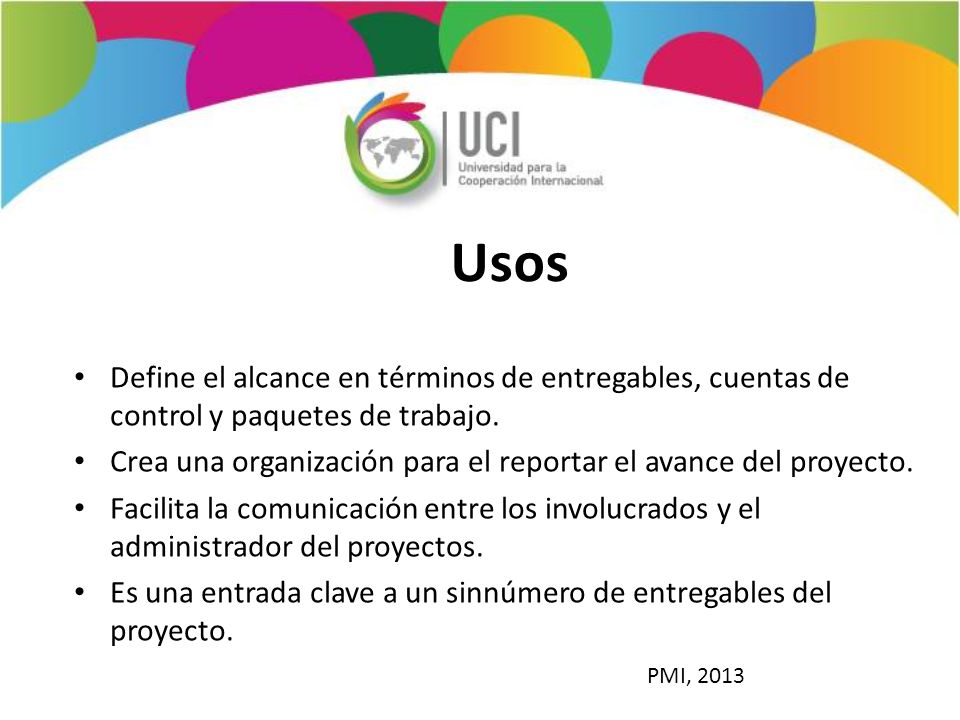 UCI
Universidad para la Cooperación Internacional

Usos

• Define el alcance en términos de entregables, cuentas de control y paquetes de trabajo.
• Crea una organización para el reportar el avance del proyecto.
• Facilita la comunicación entre los involucrados y el administrador del proyectos.
• Es una entrada clave a un sinnúmero de entregables del proyecto.

PMI, 2013